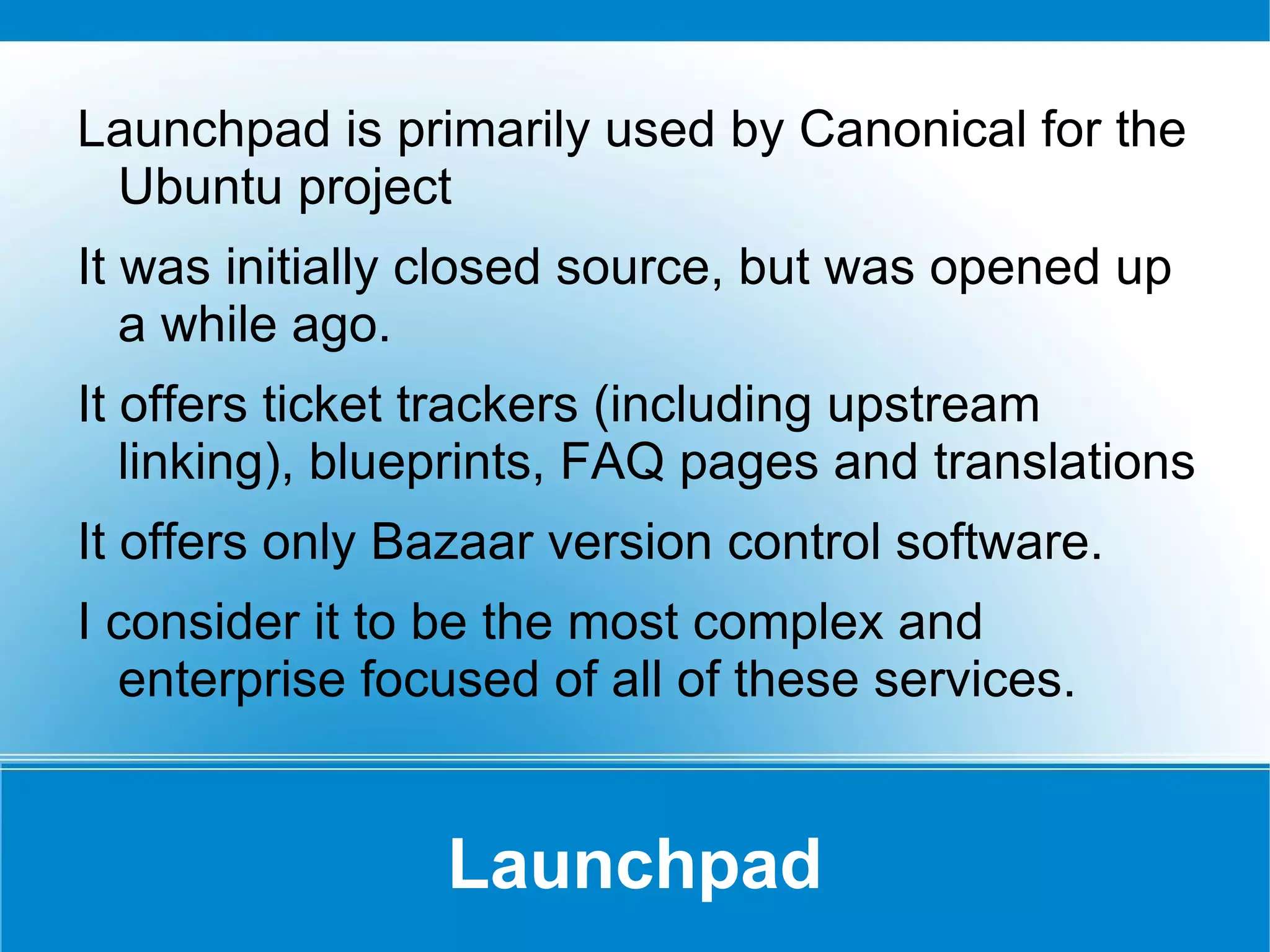 Launchpad is primarily used by Canonical for the Ubuntu project

It was initially closed source, but was opened up a while ago.

It offers ticket trackers (including upstream linking), blueprints, FAQ pages and translations

It offers only Bazaar version control software.

I consider it to be the most complex and enterprise focused of all of these services.

Launchpad